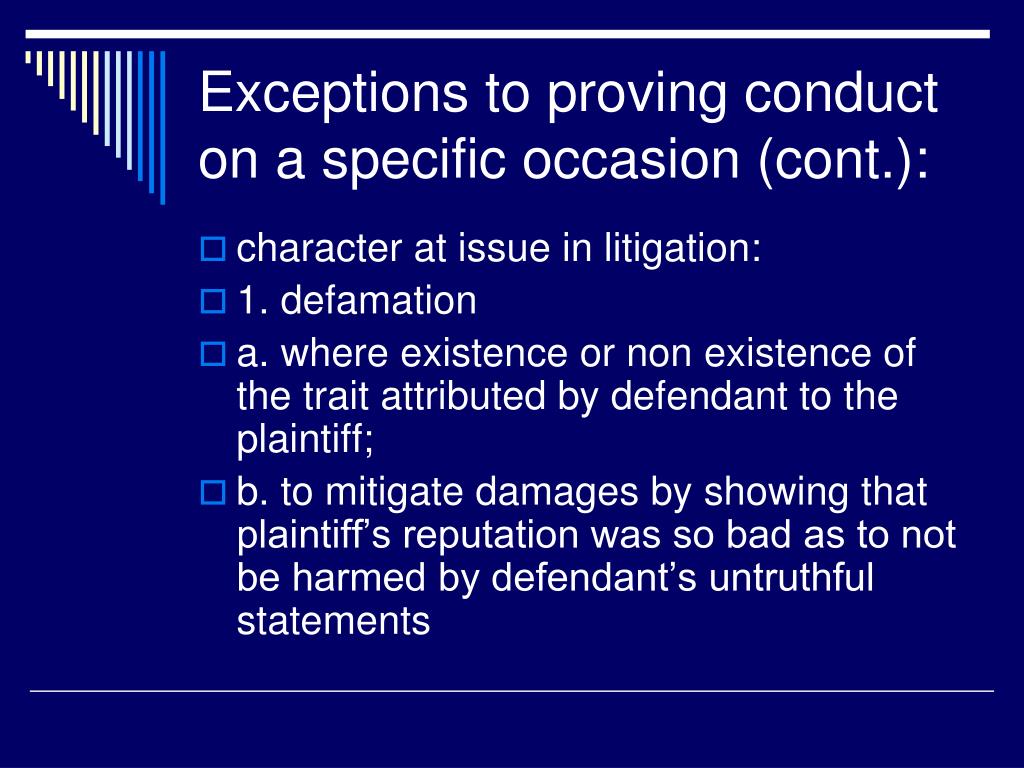 Exceptions to proving conduct on a specific occasion (cont.):

character at issue in litigation:

1. defamation

a. where existence or non existence of the trait attributed by defendant to the plaintiff;

b. to mitigate damages by showing that plaintiff’s reputation was so bad as to not be harmed by defendant’s untruthful statements